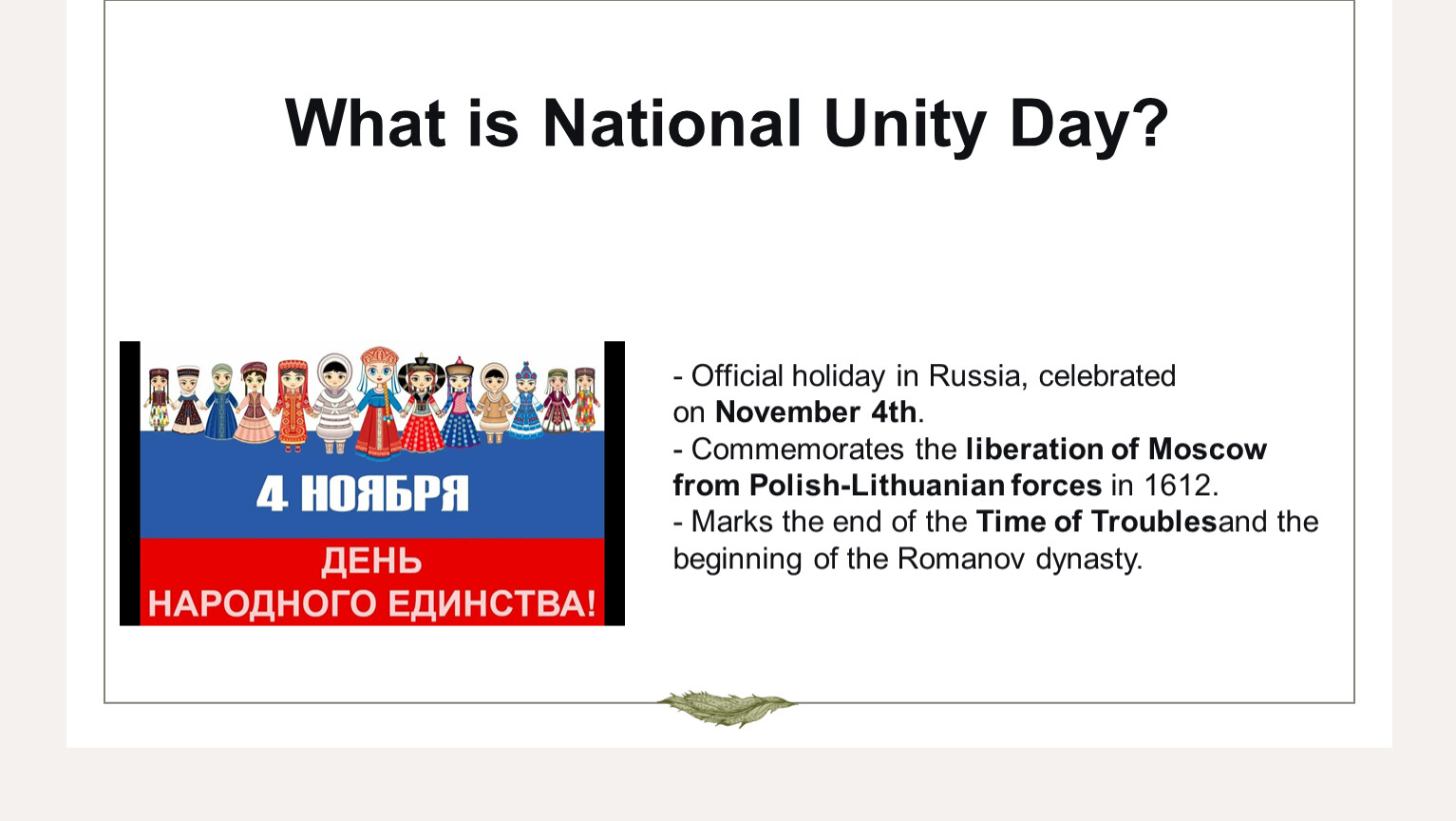 What is National Unity Day?

4 НОЯБРЯ

ДЕНЬ НАРОДНОГО ЕДИНСТВА!

- Official holiday in Russia, celebrated on November 4th.
- Commemorates the liberation of Moscow from Polish-Lithuanian forces in 1612.
- Marks the end of the Time of Troublesand the beginning of the Romanov dynasty.